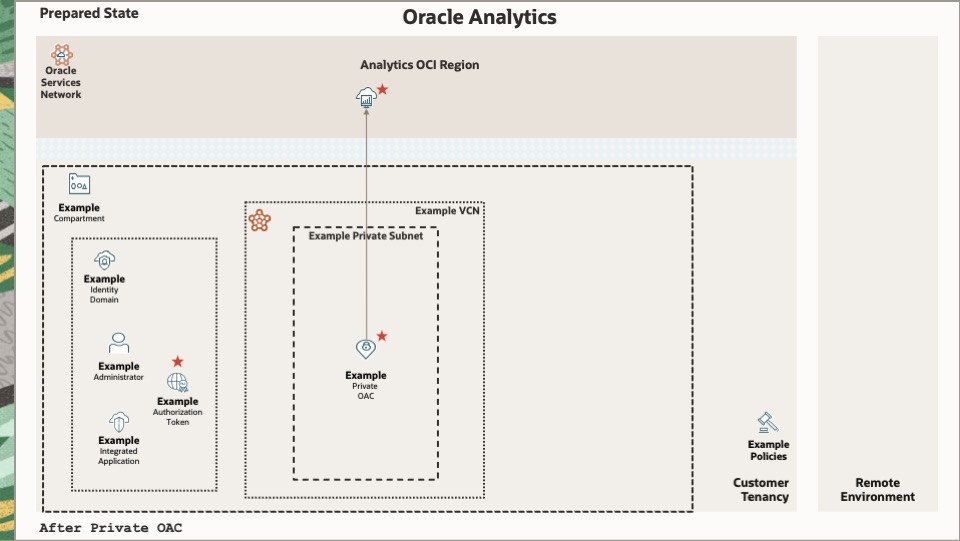 Prepared State

Oracle Analytics

Oracle Services Network

Analytics OCI Region

Example Compartment

Example VCN

Example Private Subnet

Example Identity Domain

Example Administrator

Example Authorization Token

Example Integrated Application

Example Private OAC

Example Policies

Customer Tenancy

Remote Environment

After Private OAC